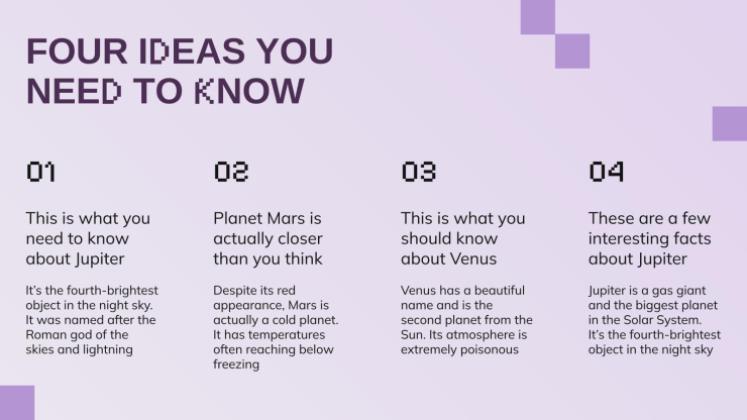 FOUR IDEAS YOU NEED TO KNOW

01

This is what you need to know about Jupiter

It's the fourth-brightest object in the night sky. It was named after the Roman god of the skies and lightning

02

Planet Mars is actually closer than you think

Despite its red appearance, Mars is actually a cold planet. It has temperatures often reaching below freezing

03

This is what you should know about Venus

Venus has a beautiful name and is the second planet from the Sun. Its atmosphere is extremely poisonous

04

These are a few interesting facts about Jupiter

Jupiter is a gas giant and the biggest planet in the Solar System. It's the fourth-brightest object in the night sky